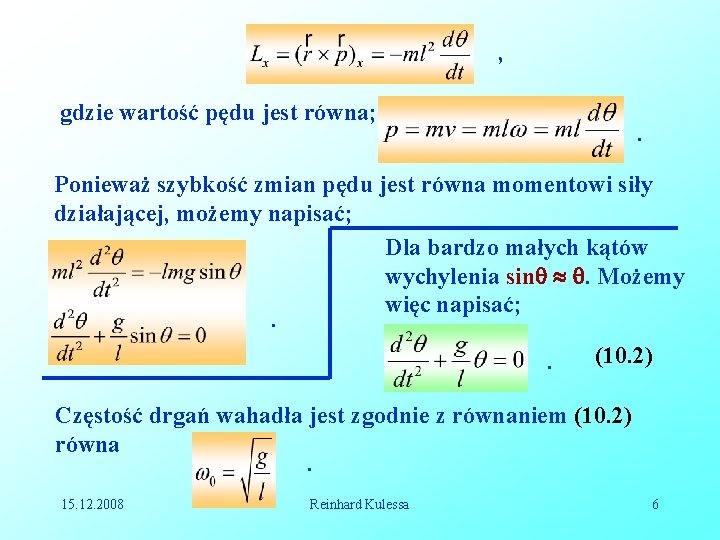 $L_x = (\vec{r} \times \vec{p})_x = -ml^2 \frac{d\theta}{dt}$ ,

gdzie wartość pędu jest równa; $p = mv = ml\omega = ml\frac{d\theta}{dt}$ .

Ponieważ szybkość zmian pędu jest równa momentowi siły działającej, możemy napisać;

$ml^2 \frac{d^2\theta}{dt^2} = -lmg\sin\theta$

$\frac{d^2\theta}{dt^2} + \frac{g}{l}\sin\theta = 0$ .

Dla bardzo małych kątów wychylenia $\sin\theta \approx \theta$. Możemy więc napisać;

$\frac{d^2\theta}{dt^2} + \frac{g}{l}\theta = 0$ . (10.2)

Częstość drgań wahadła jest zgodnie z równaniem (10.2) równa $\omega_0 = \sqrt{\frac{g}{l}}$ .

15.12.2008 Reinhard Kulessa 6